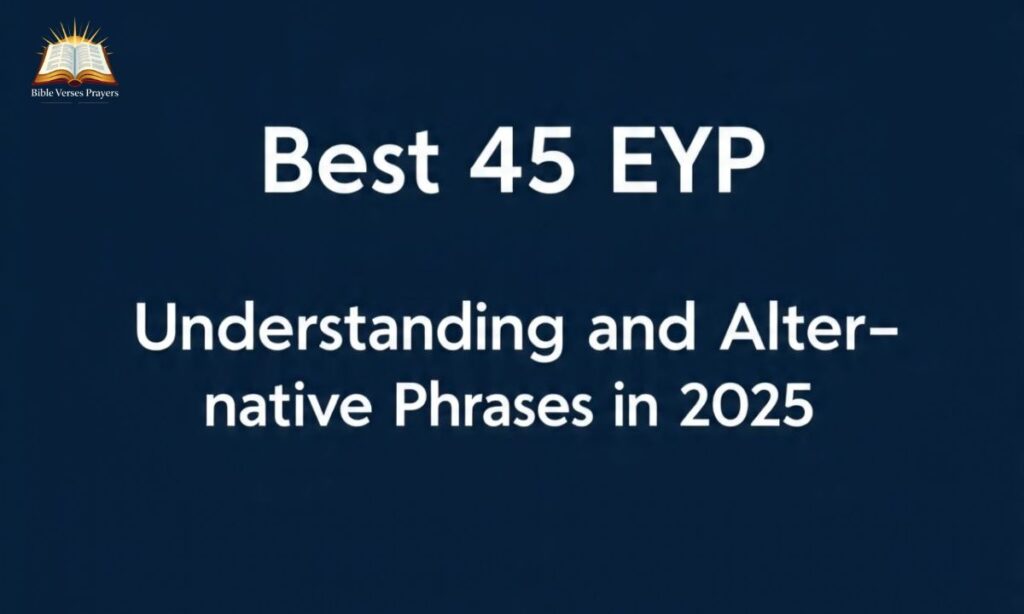 Bible Verses Prayers

Best 45 EYP

Understanding and Alternative Phrases in 2025